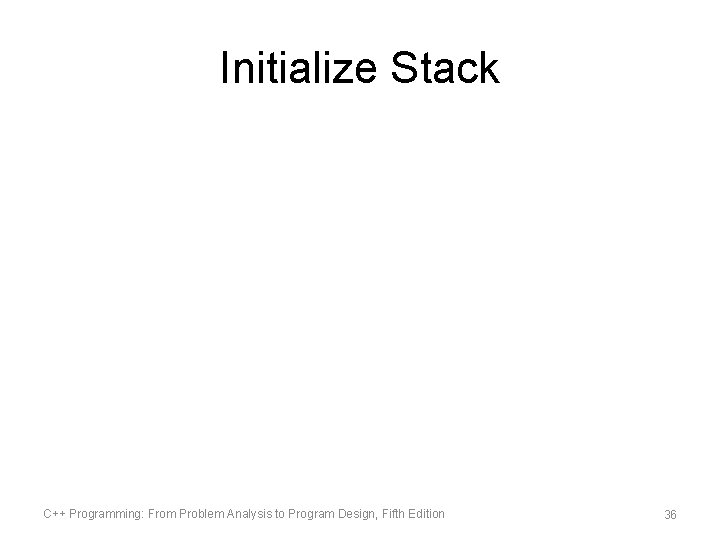 Initialize Stack

C++ Programming: From Problem Analysis to Program Design, Fifth Edition

36